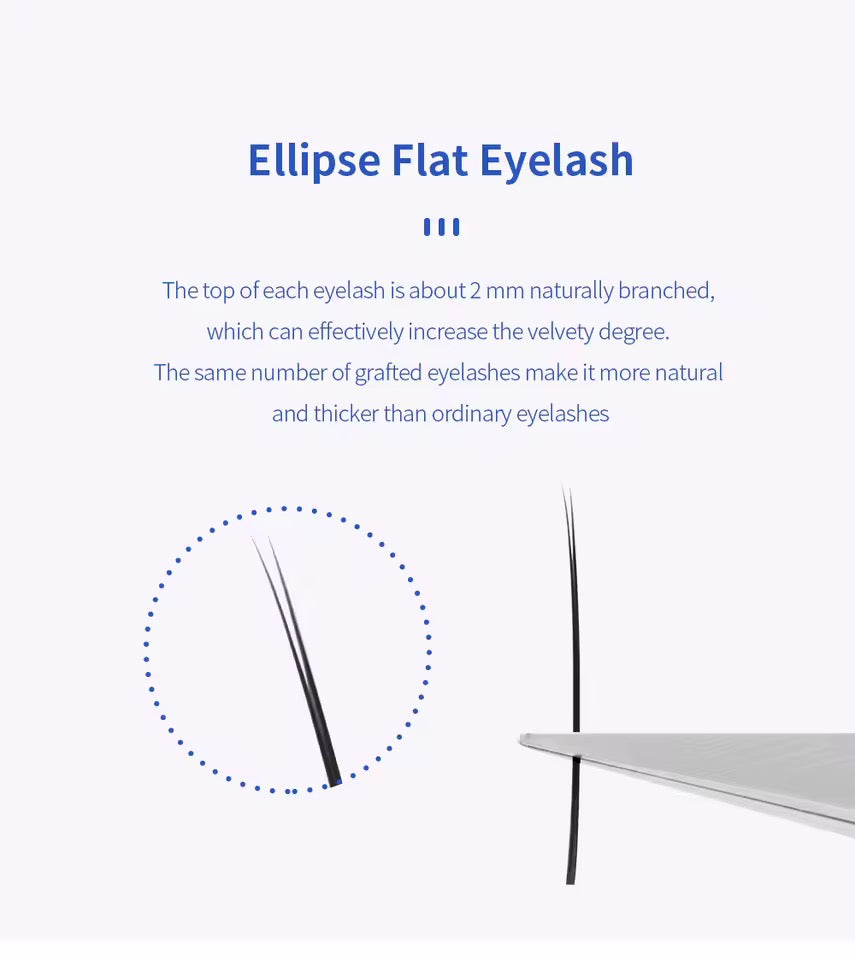 Ellipse Flat Eyelash

The top of each eyelash is about 2 mm naturally branched, which can effectively increase the velvety degree. The same number of grafted eyelashes make it more natural and thicker than ordinary eyelashes